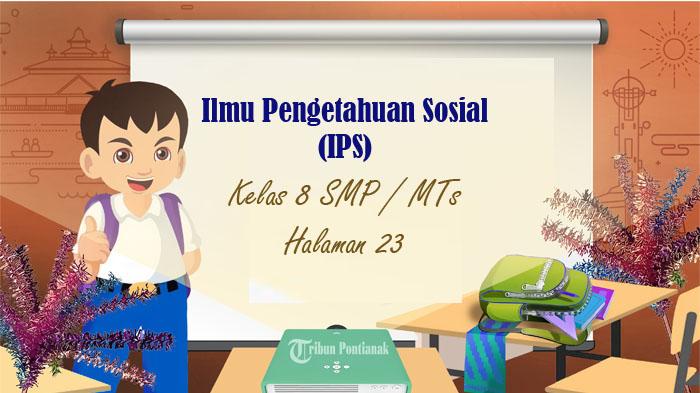 Ilmu Pengetahuan Sosial (IPS)

Kelas 8 SMP / MTs

Halaman 23

Tribun Pontianak